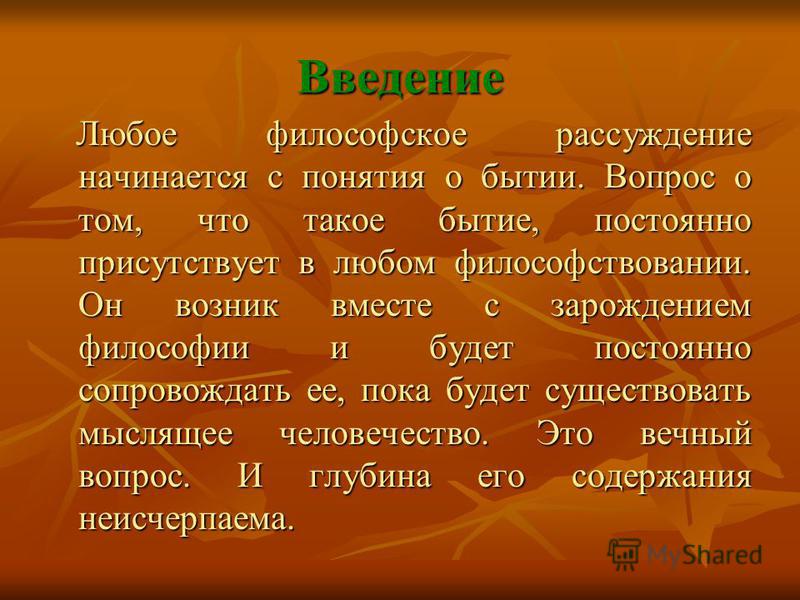 Введение

Любое философское рассуждение начинается с понятия о бытии. Вопрос о том, что такое бытие, постоянно присутствует в любом философствовании. Он возник вместе с зарождением философии и будет постоянно сопровождать ее, пока будет существовать мыслящее человечество. Это вечный вопрос. И глубина его содержания неисчерпаема.

MyShared